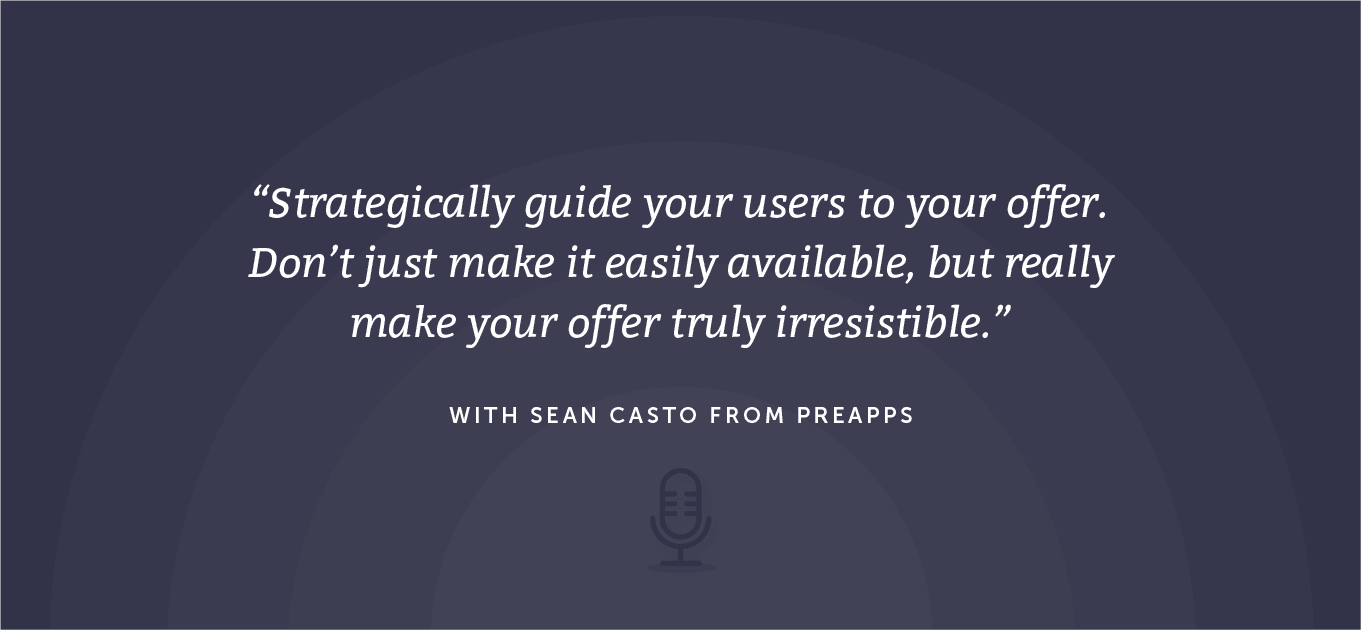 “Strategically guide your users to your offer. Don’t just make it easily available, but really make your offer truly irresistible.”

WITH SEAN CASTO FROM PREAPPS